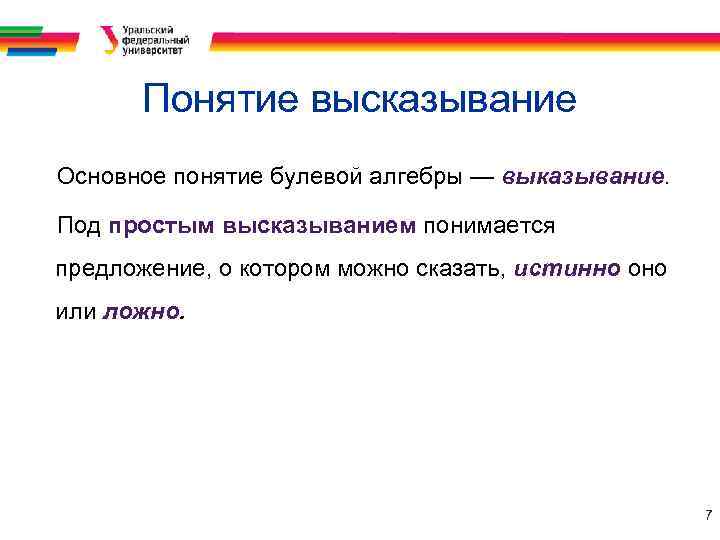 Уральский федеральный университет

Понятие высказывание

Основное понятие булевой алгебры — выказывание.

Под простым высказыванием понимается предложение, о котором можно сказать, истинно оно или ложно.

7